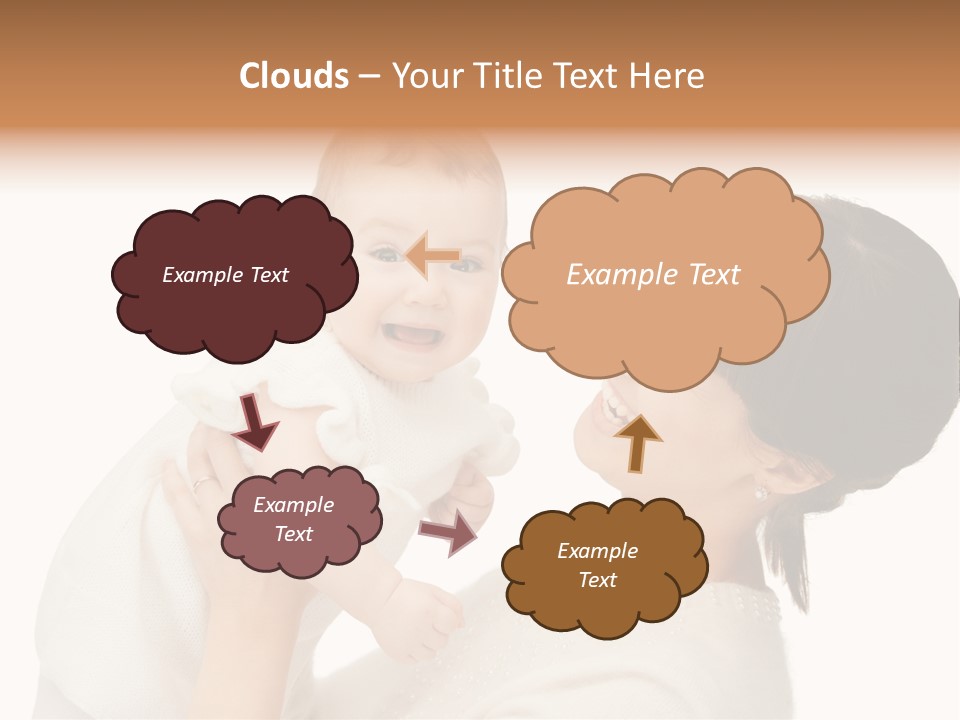 Clouds – Your Title Text Here

Example Text

Example Text

Example Text

Example Text